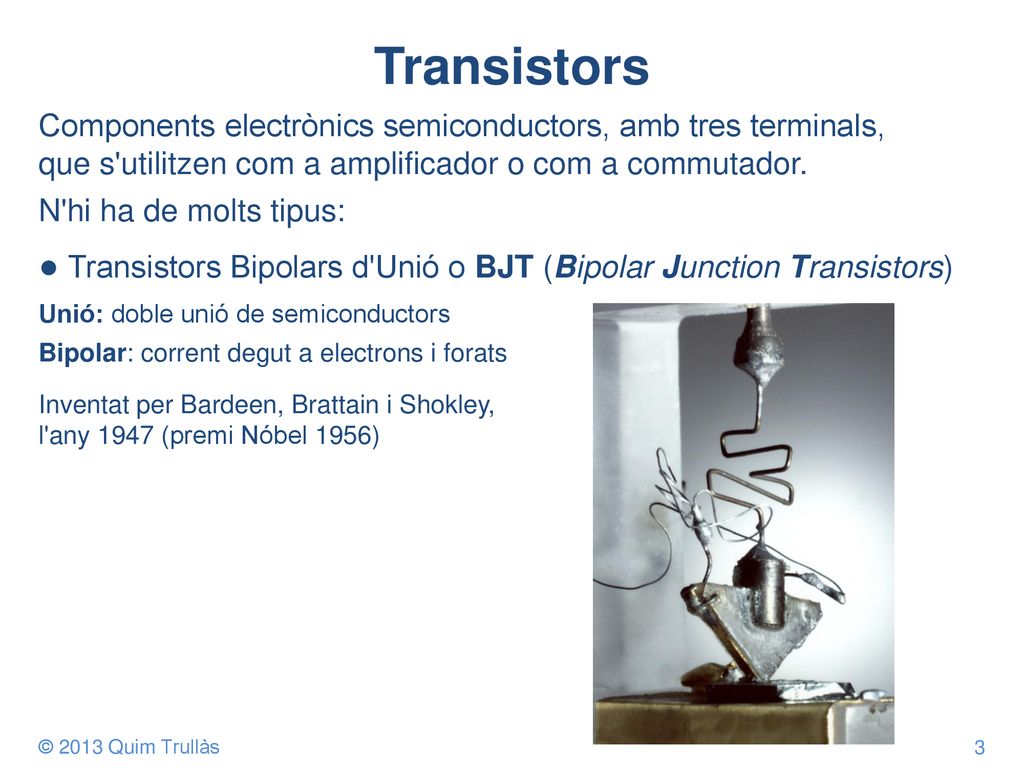 Transistors

Components electrònics semiconductors, amb tres terminals, que s'utilitzen com a amplificador o com a commutador.

N'hi ha de molts tipus:

● Transistors Bipolars d'Unió o BJT (Bipolar Junction Transistors)

Unió: doble unió de semiconductors

Bipolar: corrent degut a electrons i forats

Inventat per Bardeen, Brattain i Shokley, l'any 1947 (premi Nóbel 1956)

© 2013 Quim Trullàs

3